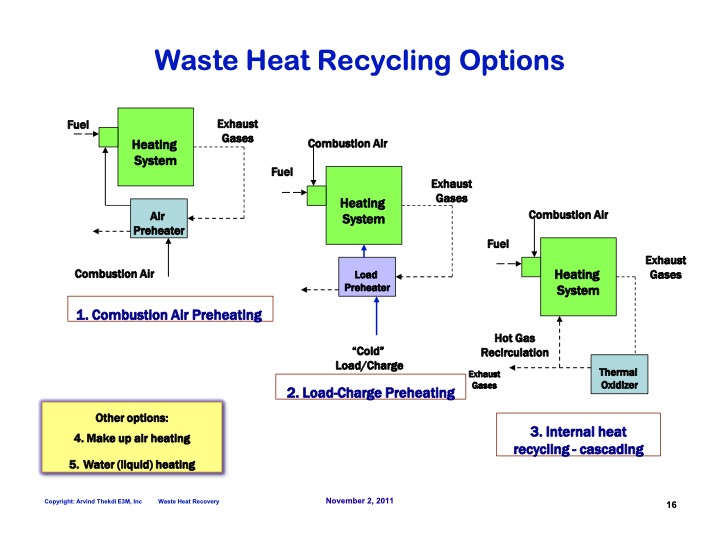 Waste Heat Recycling Options

Fuel
Heating System
Exhaust Gases
Air Preheater
Combustion Air
1. Combustion Air Preheating

Combustion Air
Fuel
Heating System
Exhaust Gases
Load Preheater
"Cold" Load/Charge
2. Load-Charge Preheating

Combustion Air
Fuel
Heating System
Exhaust Gases
Hot Gas Recirculation
Exhaust Gases
Thermal Oxidizer
3. Internal heat recycling - cascading

Other options:
4. Make up air heating
5. Water (liquid) heating

Copyright: Arvind Thekdi E3M, Inc Waste Heat Recovery November 2, 2011 16